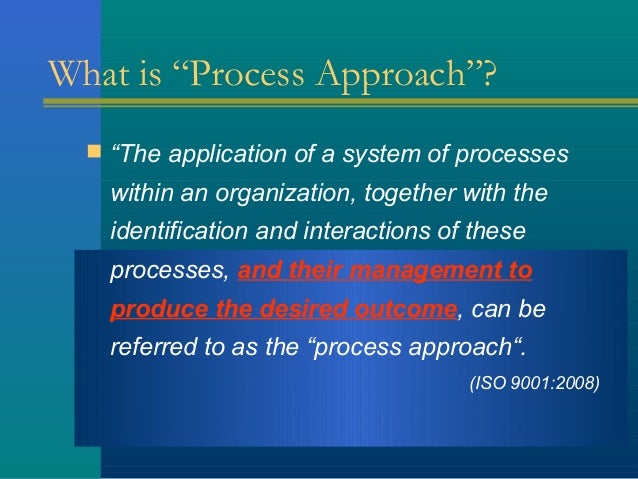 What is “Process Approach”?

“The application of a system of processes within an organization, together with the identification and interactions of these processes, and their management to produce the desired outcome, can be referred to as the “process approach“.

(ISO 9001:2008)